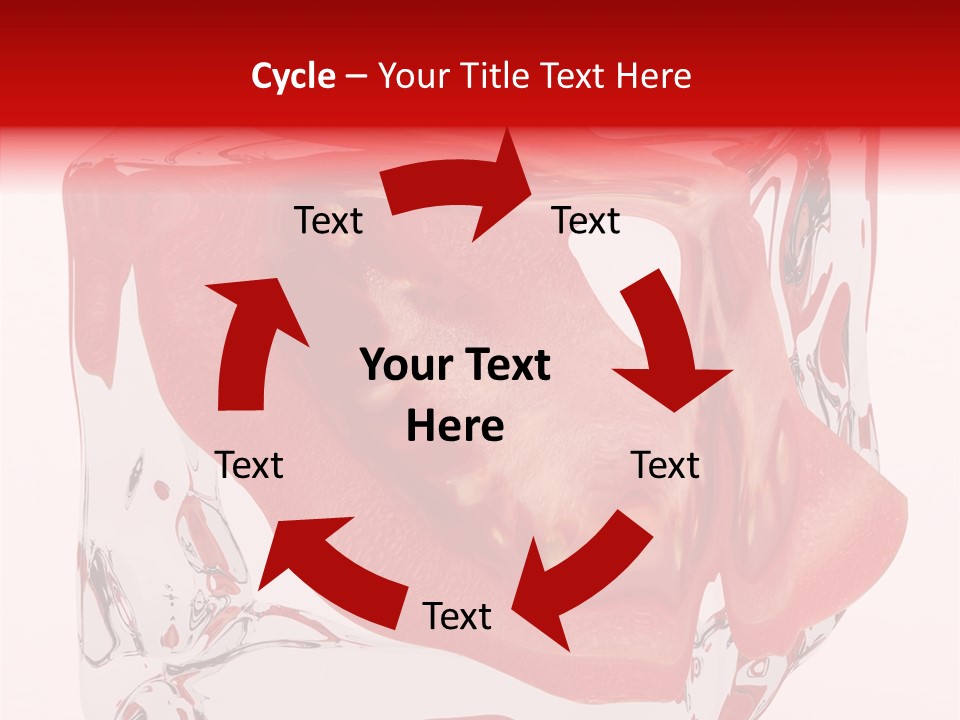 Cycle – Your Title Text Here

Text

Text

Your Text Here

Text

Text

Text